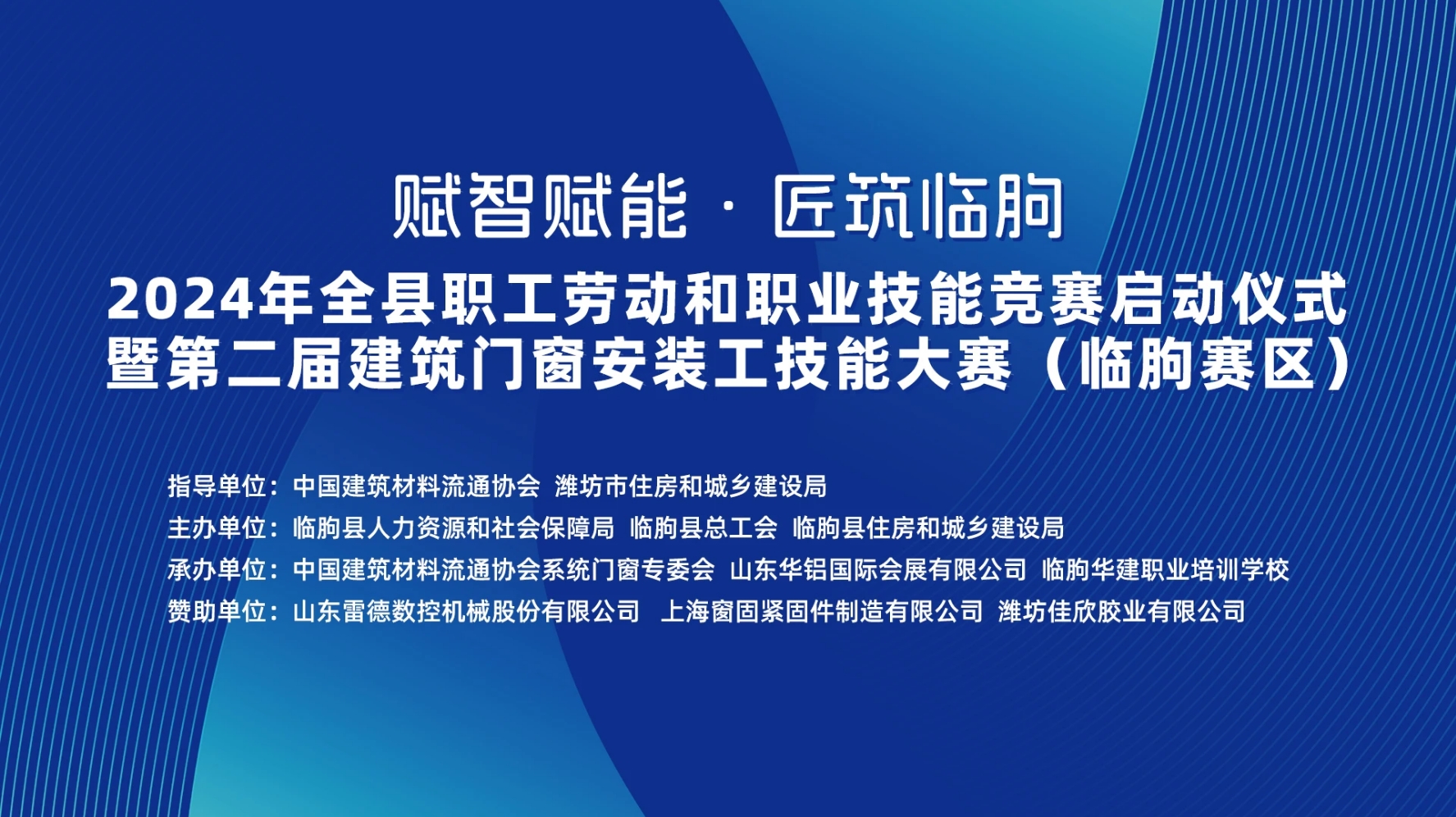 赋智赋能 · 匠筑临朐

2024年全县职工劳动和职业技能竞赛启动仪式
暨第二届建筑门窗安装工技能大赛（临朐赛区）

指导单位：中国建筑材料流通协会 潍坊市住房和城乡建设局
主办单位：临朐县人力资源和社会保障局 临朐县总工会 临朐县住房和城乡建设局
承办单位：中国建筑材料流通协会系统门窗专委会 山东华铝国际会展有限公司 临朐华建职业培训学校
赞助单位：山东雷德数控机械股份有限公司 上海窗固紧固件制造有限公司 潍坊佳欣胶业有限公司